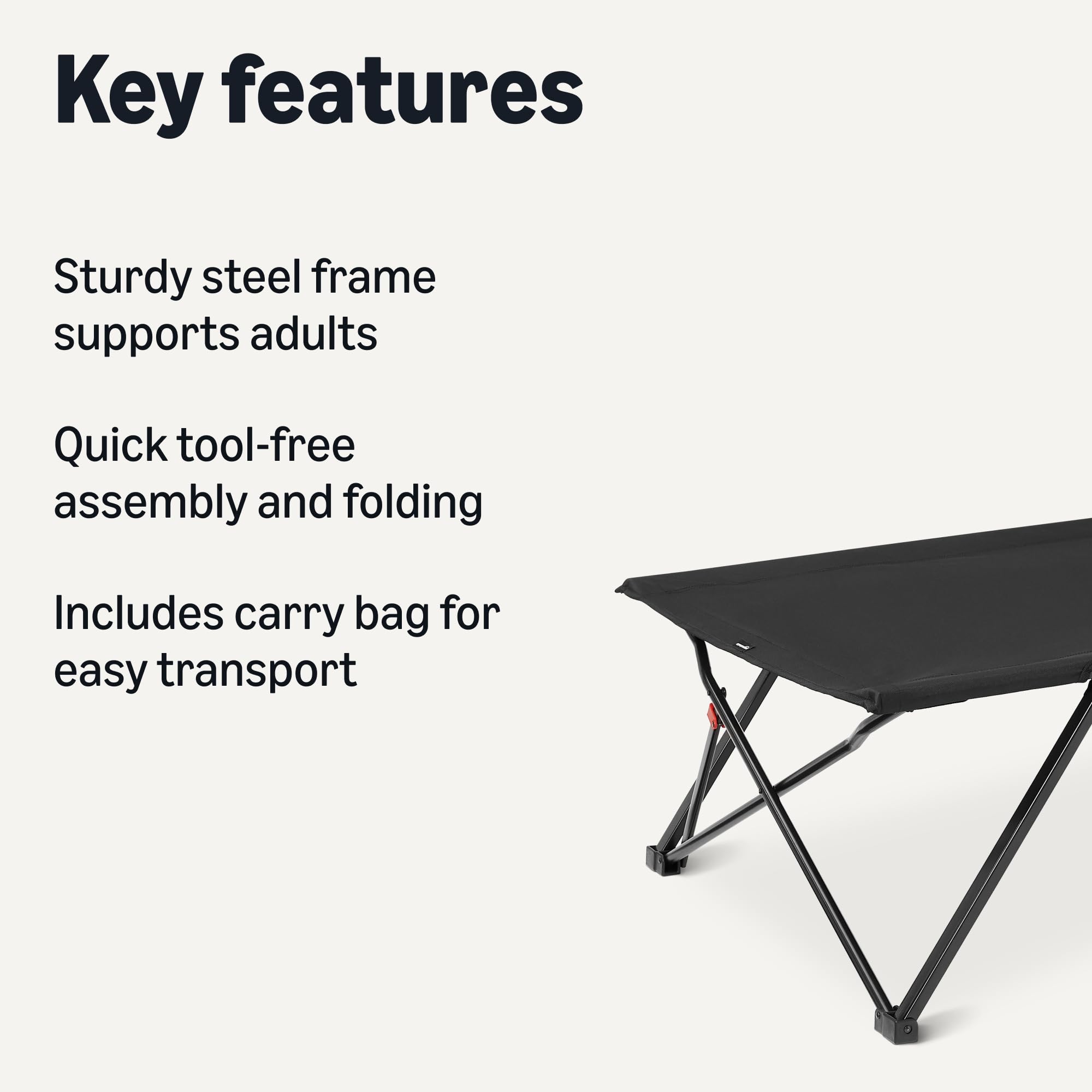 Key features

Sturdy steel frame supports adults

Quick tool-free assembly and folding

Includes carry bag for easy transport